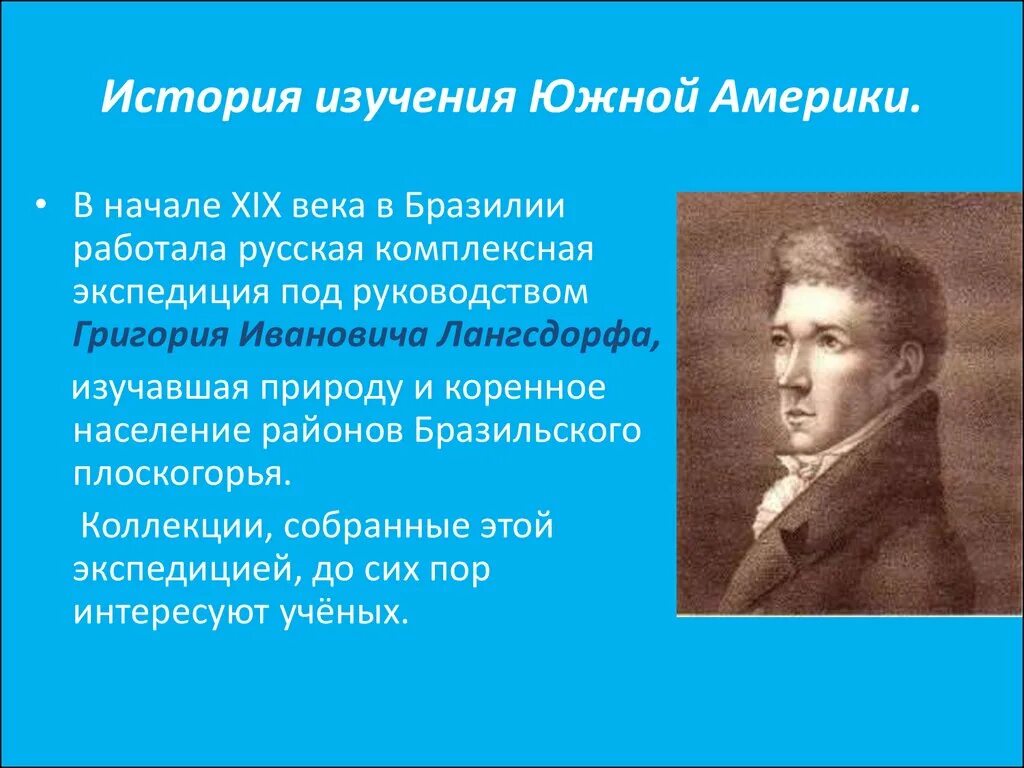 История изучения Южной Америки.

• В начале XIX века в Бразилии работала русская комплексная экспедиция под руководством Григория Ивановича Лангсдорфа,

изучавшая природу и коренное население районов Бразильского плоскогорья.

Коллекции, собранные этой экспедицией, до сих пор интересуют учёных.